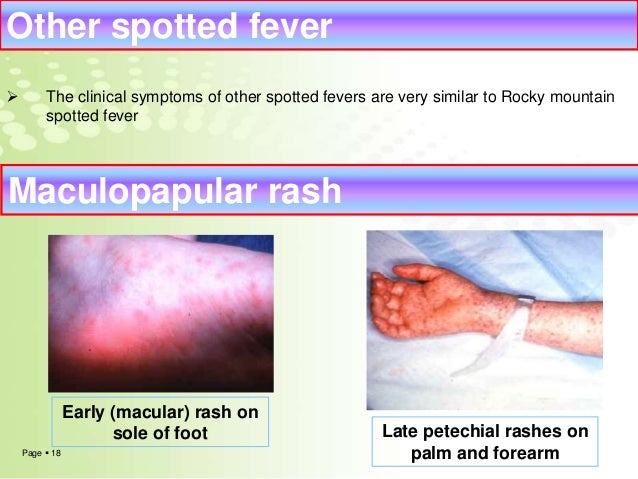 Other spotted fever

➢ The clinical symptoms of other spotted fevers are very similar to Rocky mountain spotted fever

Maculopapular rash

Early (macular) rash on sole of foot

Late petechial rashes on palm and forearm

Page ▪ 18